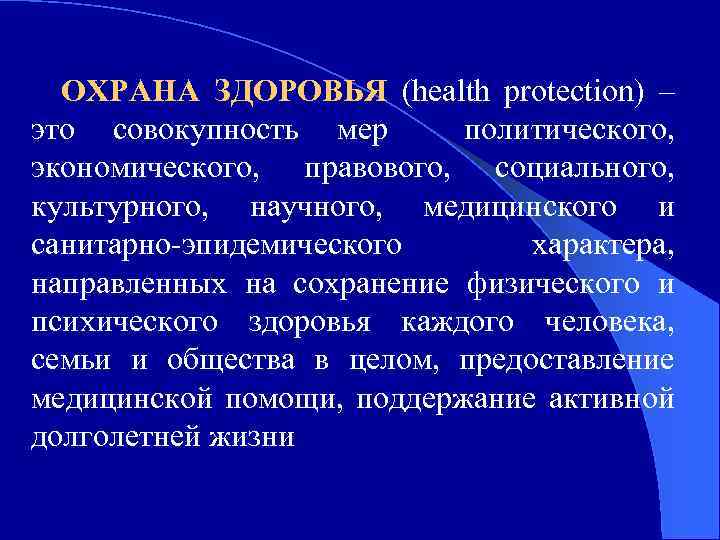 ОХРАНА ЗДОРОВЬЯ (health protection) – это совокупность мер политического, экономического, правового, социального, культурного, научного, медицинского и санитарно-эпидемического характера, направленных на сохранение физического и психического здоровья каждого человека, семьи и общества в целом, предоставление медицинской помощи, поддержание активной долголетней жизни